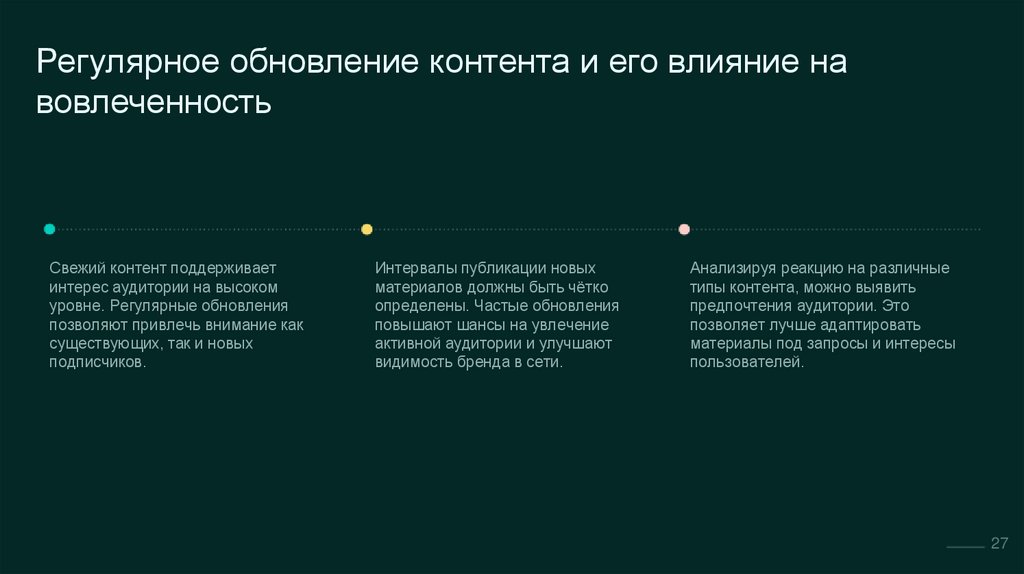 Регулярное обновление контента и его влияние на вовлеченность

Свежий контент поддерживает интерес аудитории на высоком уровне. Регулярные обновления позволяют привлечь внимание как существующих, так и новых подписчиков.

Интервалы публикации новых материалов должны быть чётко определены. Частые обновления повышают шансы на увлечение активной аудитории и улучшают видимость бренда в сети.

Анализируя реакцию на различные типы контента, можно выявить предпочтения аудитории. Это позволяет лучше адаптировать материалы под запросы и интересы пользователей.

27